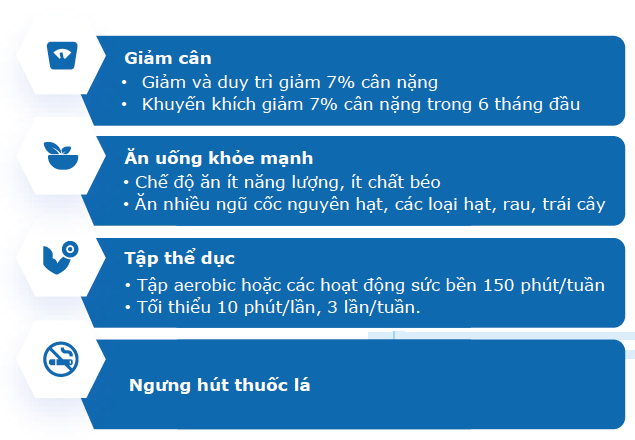 Giảm cân
• Giảm và duy trì giảm 7% cân nặng
• Khuyến khích giảm 7% cân nặng trong 6 tháng đầu

Ăn uống khỏe mạnh
• Chế độ ăn ít năng lượng, ít chất béo
• Ăn nhiều ngũ cốc nguyên hạt, các loại hạt, rau, trái cây

Tập thể dục
• Tập aerobic hoặc các hoạt động sức bền 150 phút/tuần
• Tối thiểu 10 phút/lần, 3 lần/tuần.

Ngưng hút thuốc lá